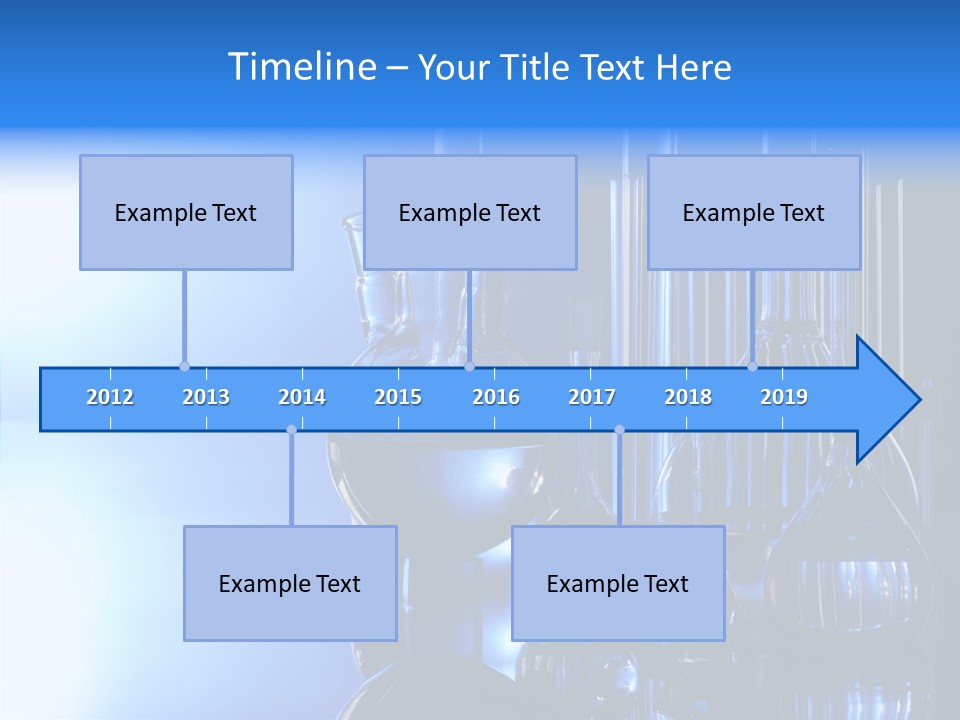 Timeline – Your Title Text Here

Example Text

Example Text

Example Text

2012 2013 2014 2015 2016 2017 2018 2019

Example Text

Example Text